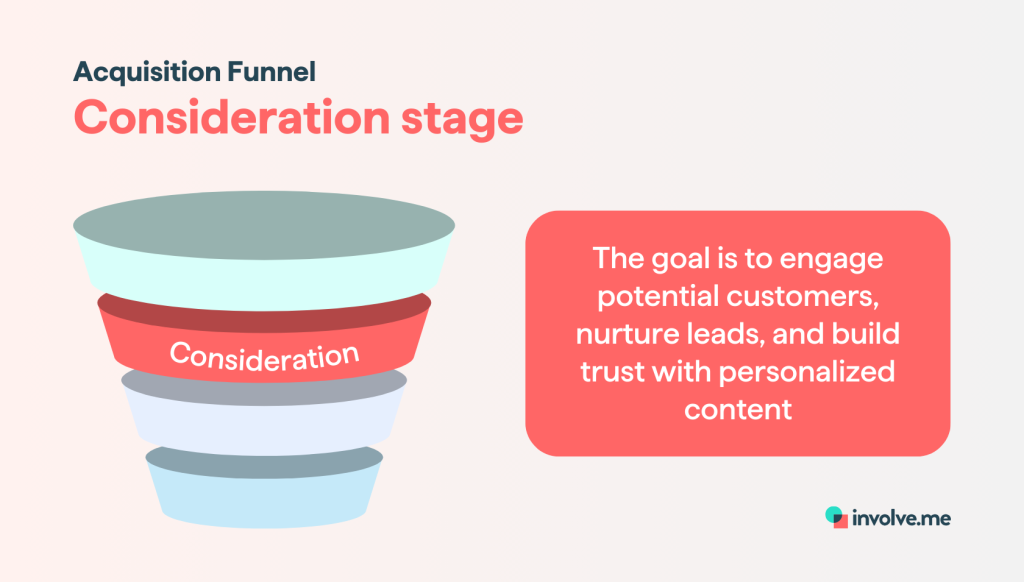 Acquisition Funnel
Consideration stage

Consideration

The goal is to engage potential customers, nurture leads, and build trust with personalized content

involve.me